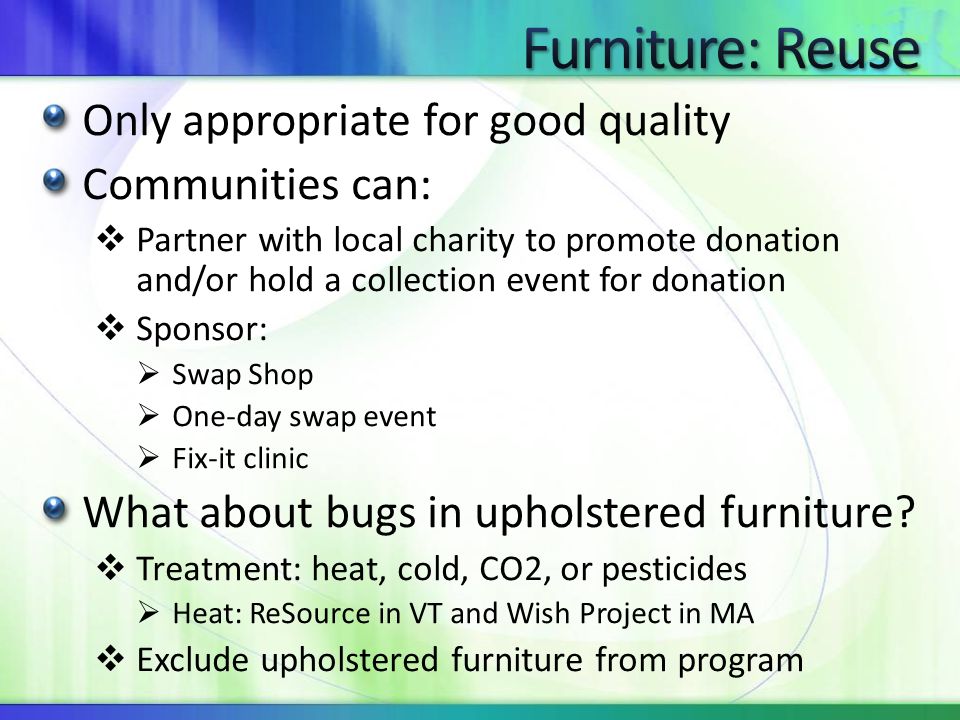 Furniture: Reuse

Only appropriate for good quality

Communities can:

❖ Partner with local charity to promote donation and/or hold a collection event for donation

❖ Sponsor:

➢ Swap Shop

➢ One-day swap event

➢ Fix-it clinic

What about bugs in upholstered furniture?

❖ Treatment: heat, cold, CO2, or pesticides

➢ Heat: ReSource in VT and Wish Project in MA

❖ Exclude upholstered furniture from program